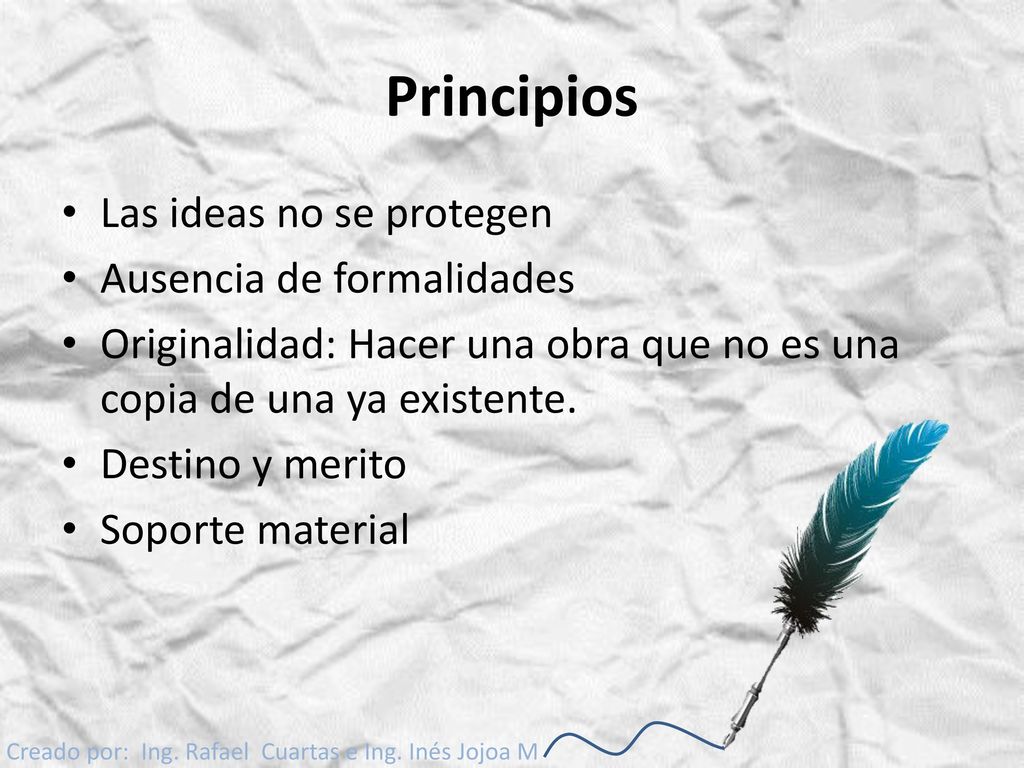 Principios

• Las ideas no se protegen
• Ausencia de formalidades
• Originalidad: Hacer una obra que no es una copia de una ya existente.
• Destino y merito
• Soporte material

Creado por: Ing. Rafael Cuartas e Ing. Inés Jojoa M